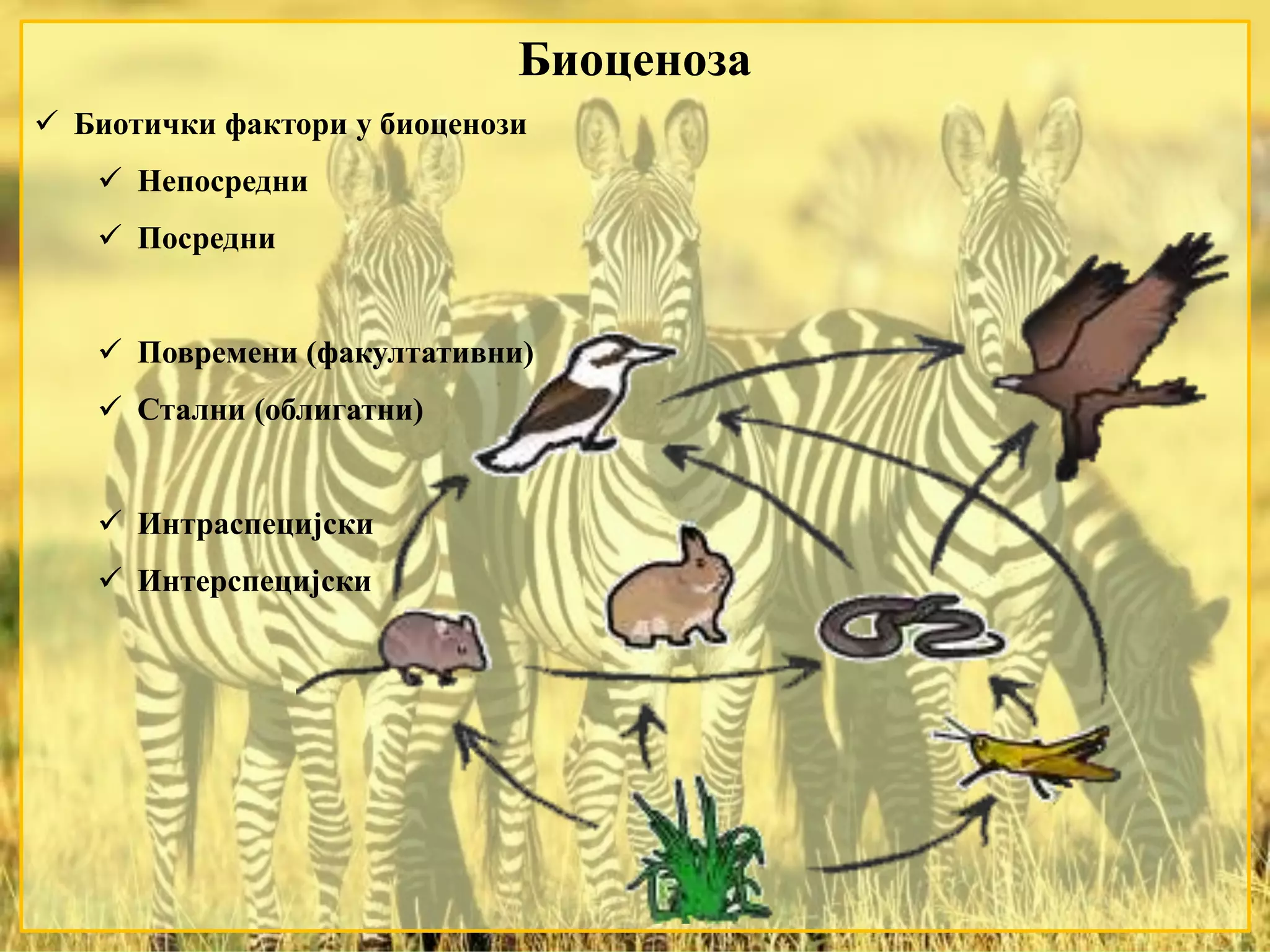 Биоценоза

✓ Биотички фактори у биоценози

✓ Непосредни

✓ Посредни

✓ Повремени (факултативни)

✓ Стални (облигатни)

✓ Интраспецијски

✓ Интерспецијски